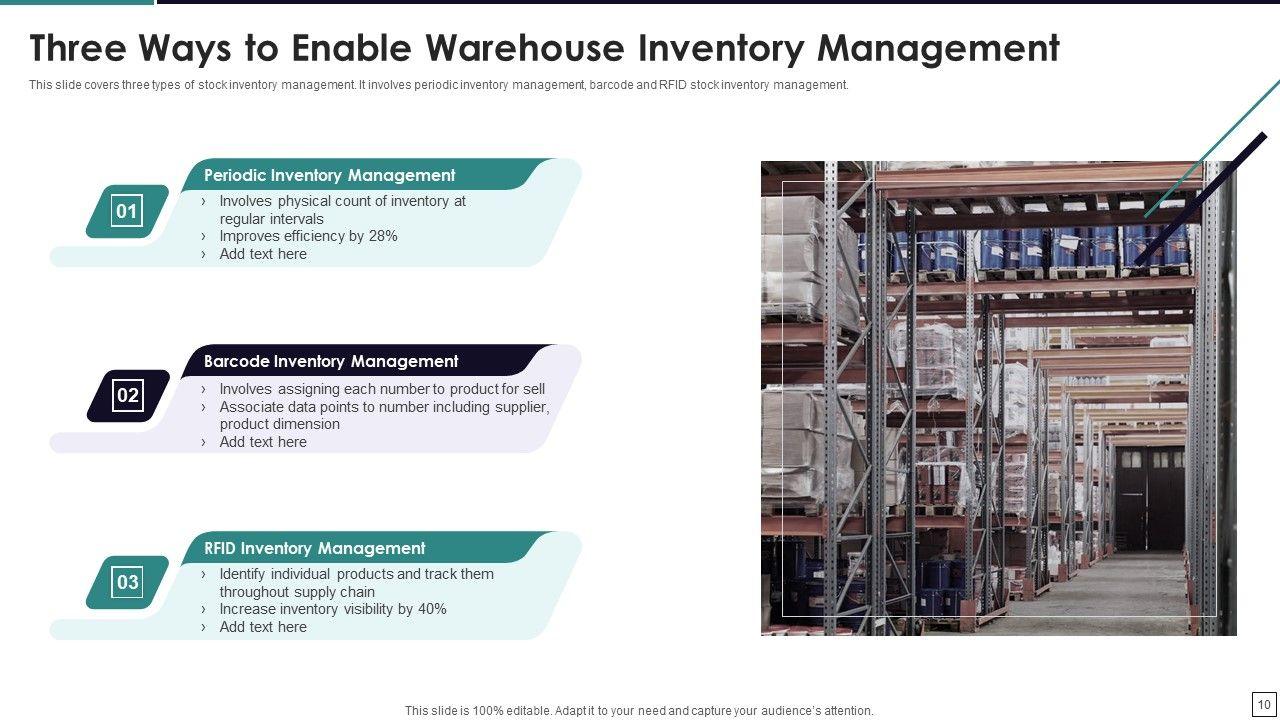 Three Ways to Enable Warehouse Inventory Management

This slide covers three types of stock inventory management. It involves periodic inventory management, barcode and RFID stock inventory management.

01

Periodic Inventory Management

› Involves physical count of inventory at regular intervals
› Improves efficiency by 28%
› Add text here

02

Barcode Inventory Management

› Involves assigning each number to product for sell
› Associate data points to number including supplier, product dimension
› Add text here

03

RFID Inventory Management

› Identify individual products and track them throughout supply chain
› Increase inventory visibility by 40%
› Add text here

This slide is 100% editable. Adapt it to your need and capture your audience's attention.

10